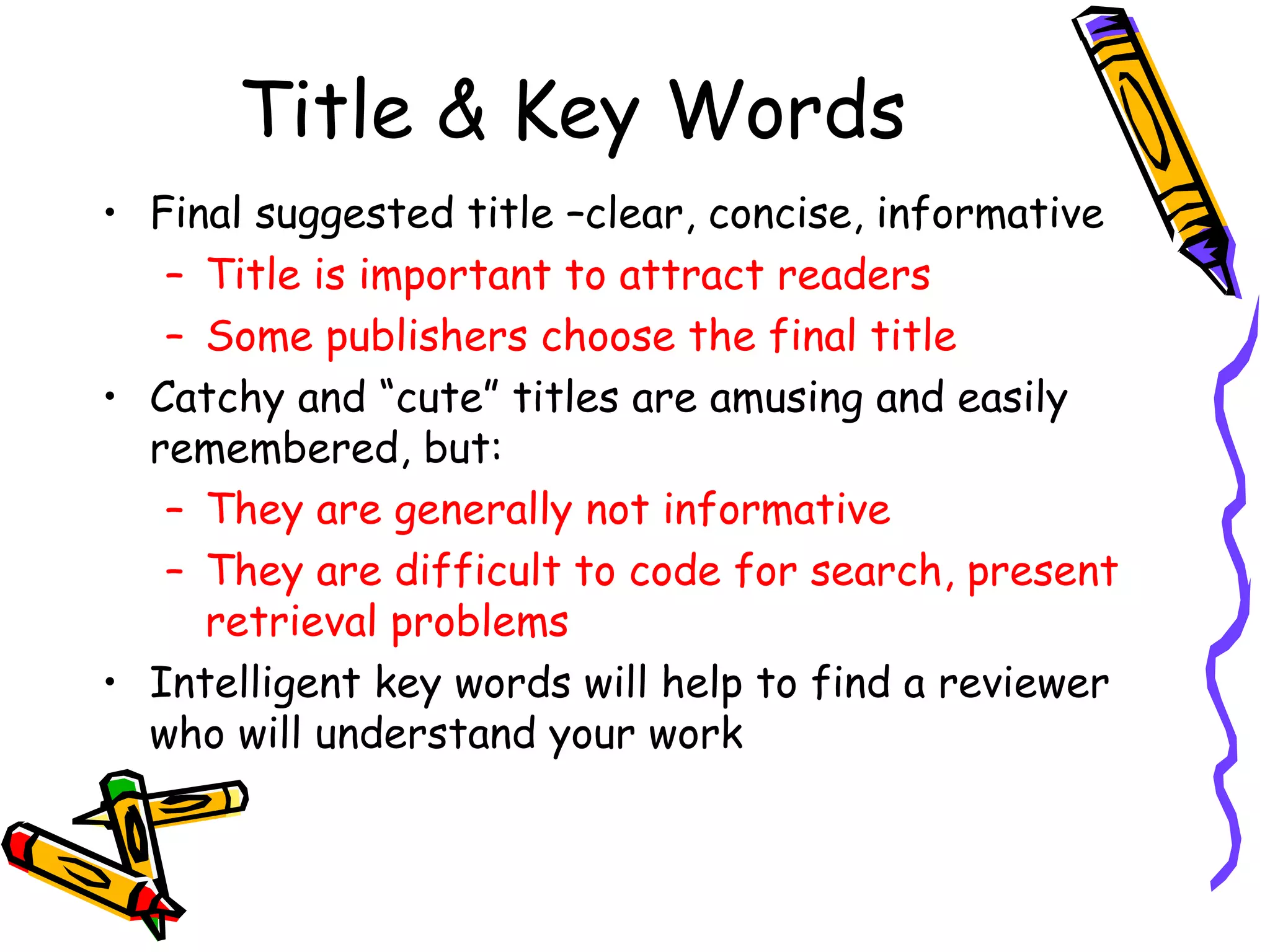 Title & Key Words

• Final suggested title –clear, concise, informative
  – Title is important to attract readers
  – Some publishers choose the final title
• Catchy and “cute” titles are amusing and easily remembered, but:
  – They are generally not informative
  – They are difficult to code for search, present retrieval problems
• Intelligent key words will help to find a reviewer who will understand your work